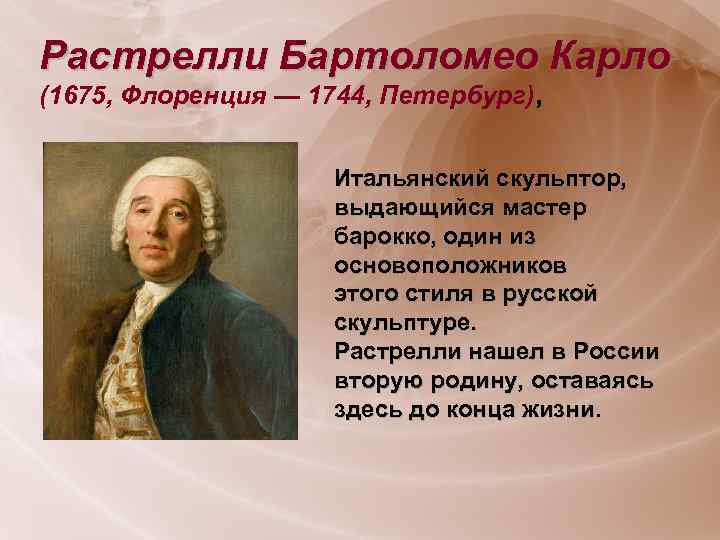 Растрелли Бартоломео Карло
(1675, Флоренция — 1744, Петербург),

Итальянский скульптор, выдающийся мастер барокко, один из основоположников этого стиля в русской скульптуре.
Растрелли нашел в России вторую родину, оставаясь здесь до конца жизни.